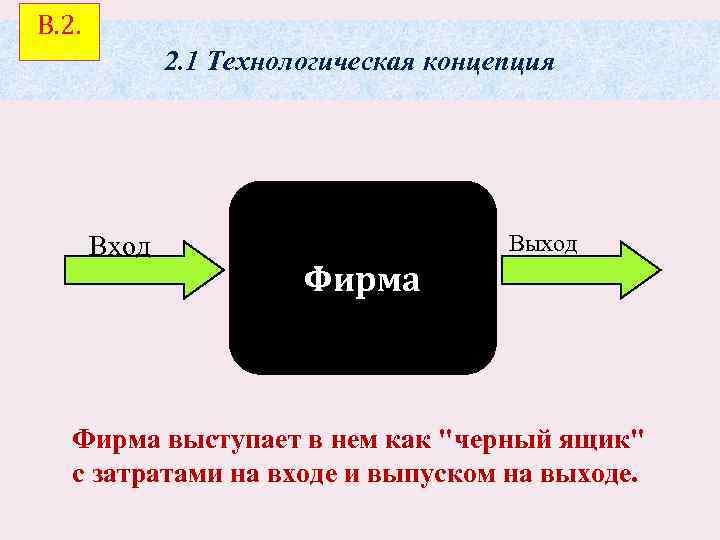 В.2.

2.1 Технологическая концепция

Вход

Фирма

Выход

Фирма выступает в нем как "черный ящик" с затратами на входе и выпуском на выходе.